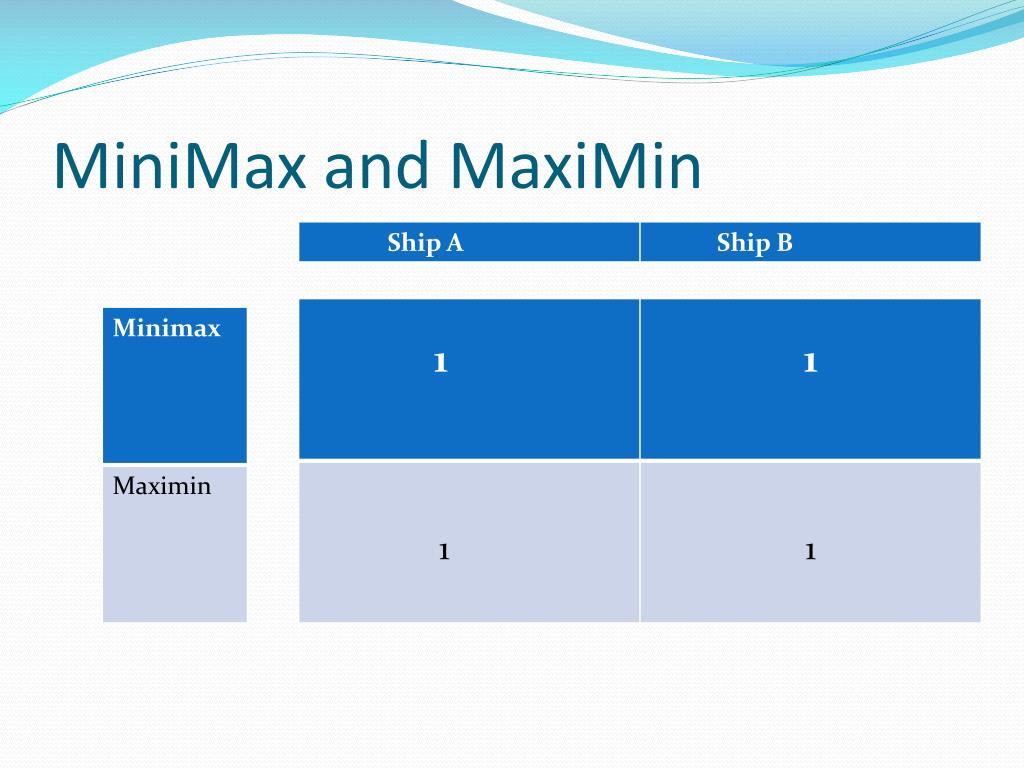 MiniMax and MaxiMin

| | Ship A | Ship B |
|---|---|---|
| Minimax | 1 | 1 |
| Maximin | 1 | 1 |